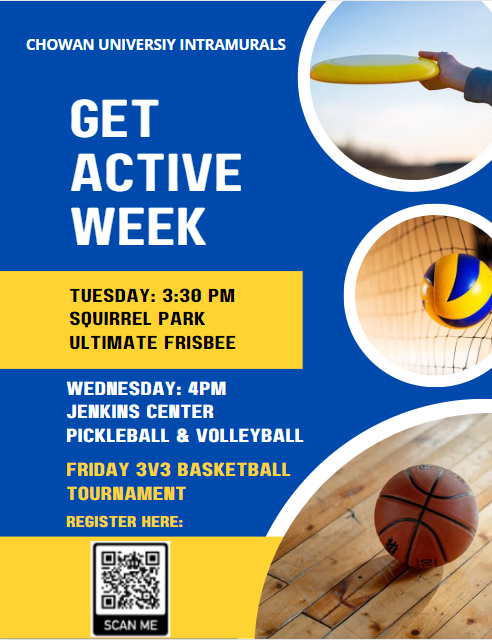 CHOWAN UNIVERSIY INTRAMURALS

GET ACTIVE WEEK

TUESDAY: 3:30 PM
SQUIRREL PARK
ULTIMATE FRISBEE

WEDNESDAY: 4PM
JENKINS CENTER
PICKLEBALL & VOLLEYBALL

FRIDAY 3V3 BASKETBALL TOURNAMENT

REGISTER HERE:

SCAN ME